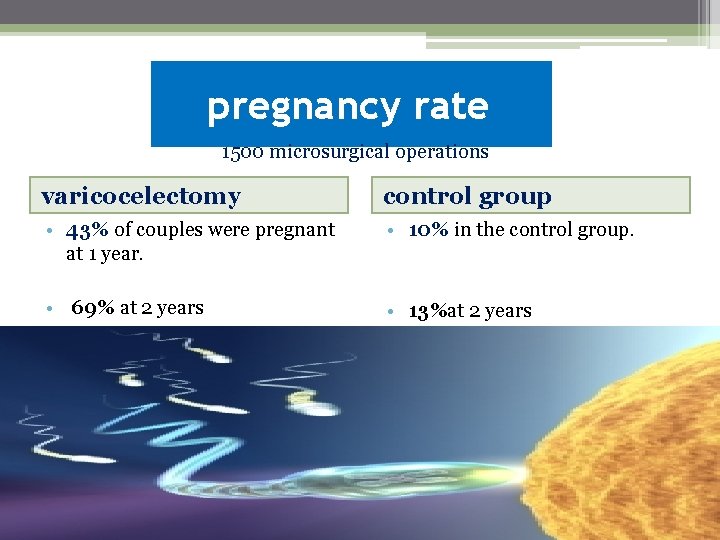 pregnancy rate

1500 microsurgical operations

varicocelectomy

• 43% of couples were pregnant at 1 year.

• 69% at 2 years

control group

• 10% in the control group.

• 13%at 2 years